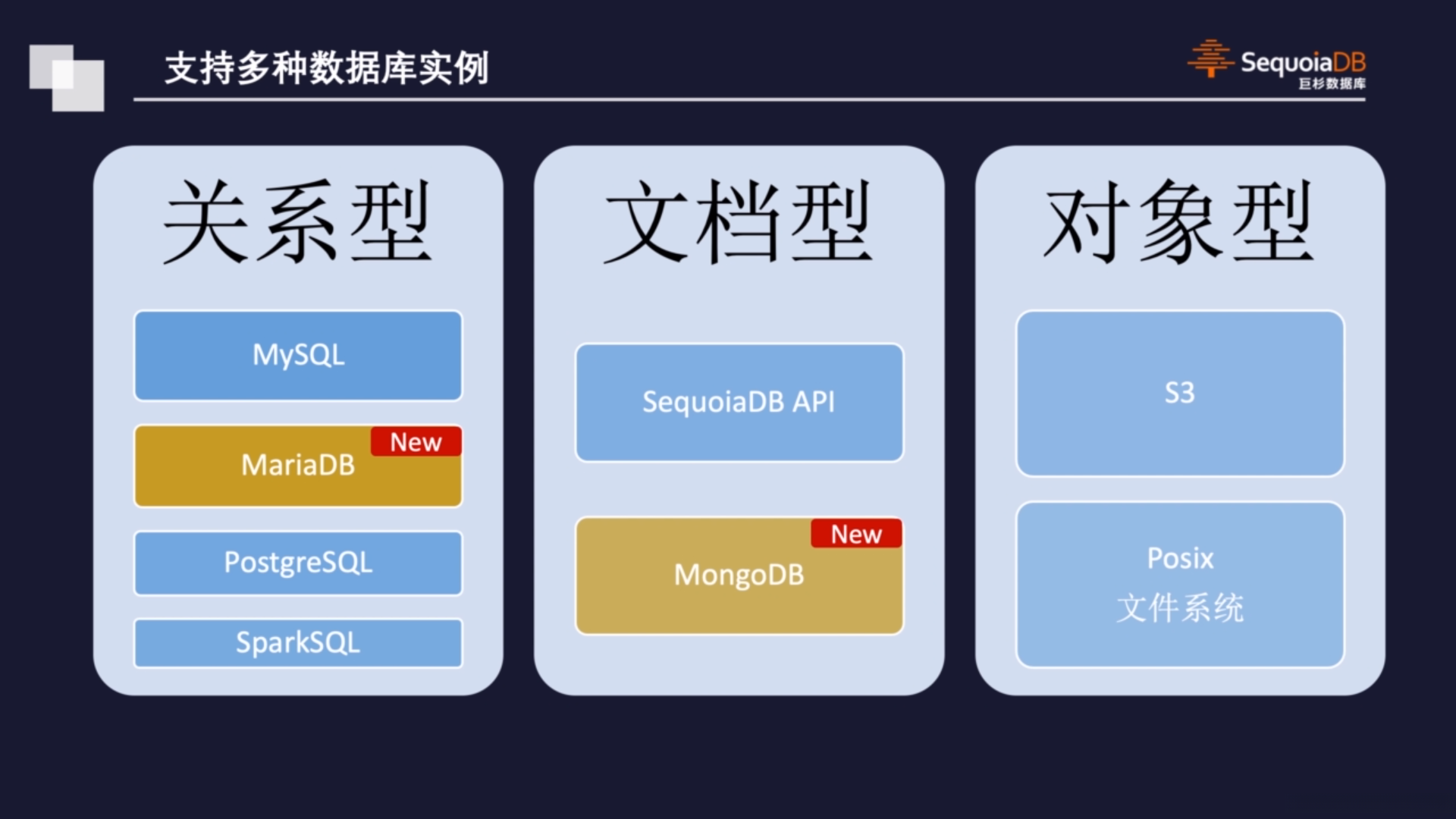 支持多种数据库实例

SequoiaDB
巨杉数据库

关系型

MySQL

New
MariaDB

PostgreSQL

SparkSQL

文档型

SequoiaDB API

New
MongoDB

对象型

S3

Posix
文件系统